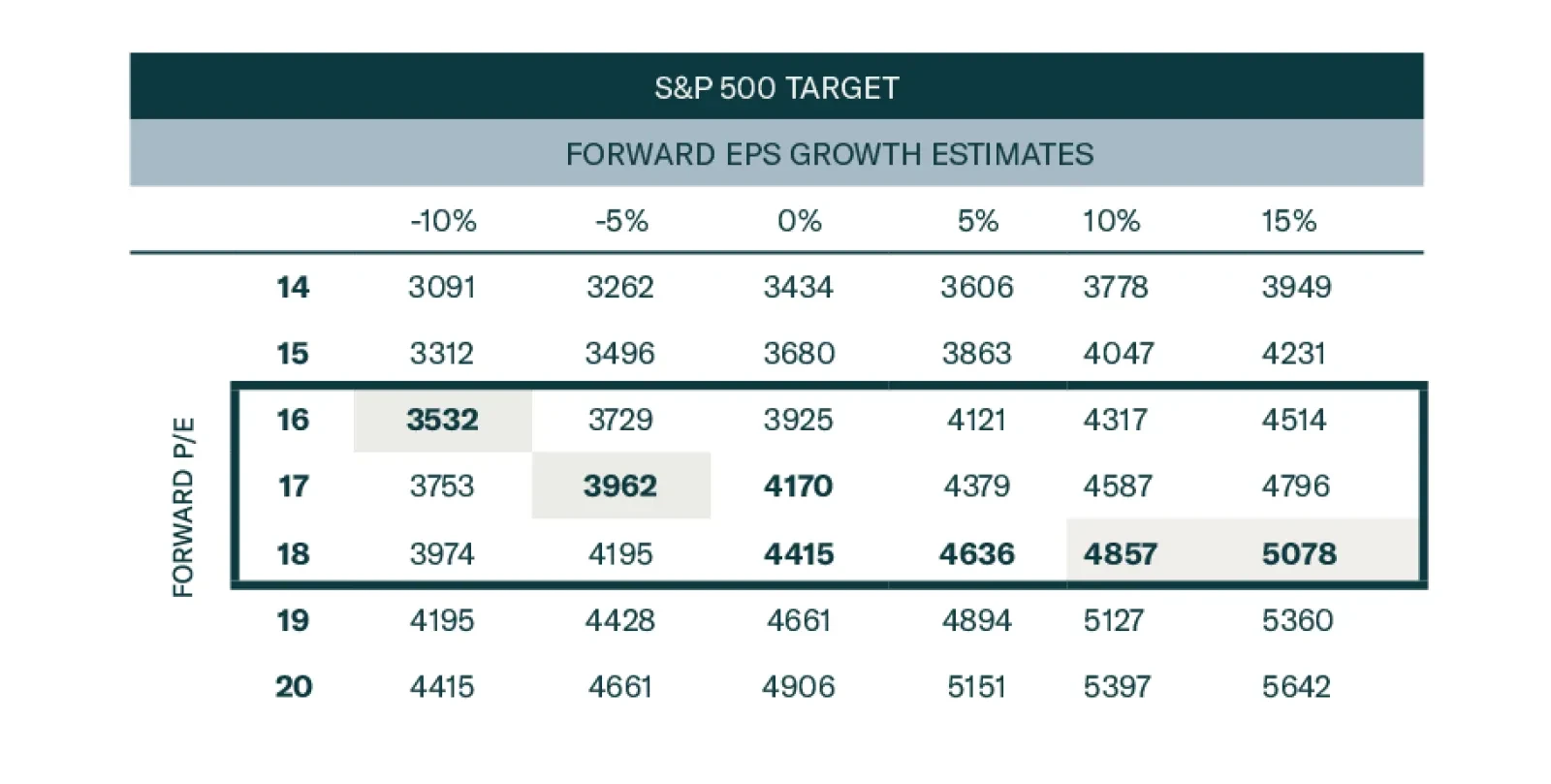 S&P 500 TARGET

FORWARD EPS GROWTH ESTIMATES

FORWARD P/E

|  | -10% | -5% | 0% | 5% | 10% | 15% |
|---|---|---|---|---|---|---|
| 14 | 3091 | 3262 | 3434 | 3606 | 3778 | 3949 |
| 15 | 3312 | 3496 | 3680 | 3863 | 4047 | 4231 |
| 16 | 3532 | 3729 | 3925 | 4121 | 4317 | 4514 |
| 17 | 3753 | 3962 | 4170 | 4379 | 4587 | 4796 |
| 18 | 3974 | 4195 | 4415 | 4636 | 4857 | 5078 |
| 19 | 4195 | 4428 | 4661 | 4894 | 5127 | 5360 |
| 20 | 4415 | 4661 | 4906 | 5151 | 5397 | 5642 |